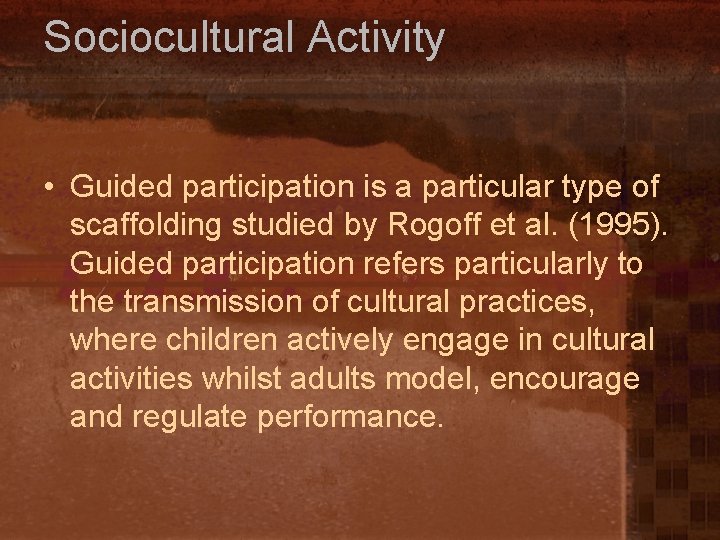 Sociocultural Activity

• Guided participation is a particular type of scaffolding studied by Rogoff et al. (1995). Guided participation refers particularly to the transmission of cultural practices, where children actively engage in cultural activities whilst adults model, encourage and regulate performance.